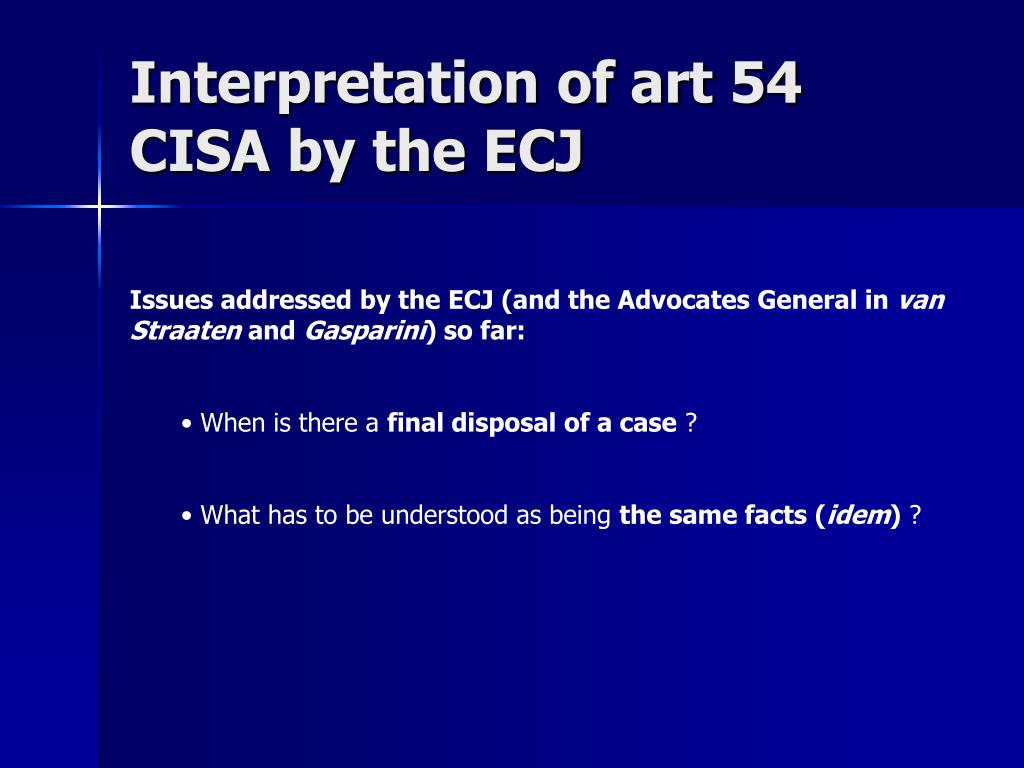 Interpretation of art 54 CISA by the ECJ

Issues addressed by the ECJ (and the Advocates General in van Straaten and Gasparini) so far:

• When is there a final disposal of a case ?

• What has to be understood as being the same facts (idem) ?